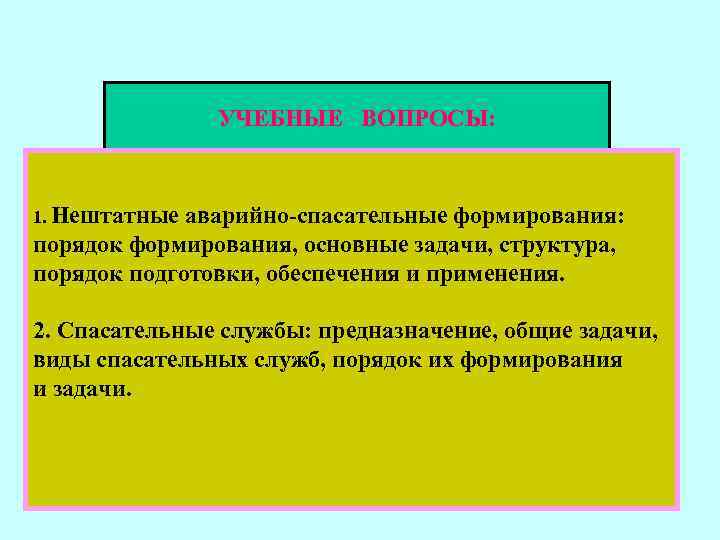 УЧЕБНЫЕ ВОПРОСЫ:

1. Нештатные аварийно-спасательные формирования: порядок формирования, основные задачи, структура, порядок подготовки, обеспечения и применения.

2. Спасательные службы: предназначение, общие задачи, виды спасательных служб, порядок их формирования и задачи.